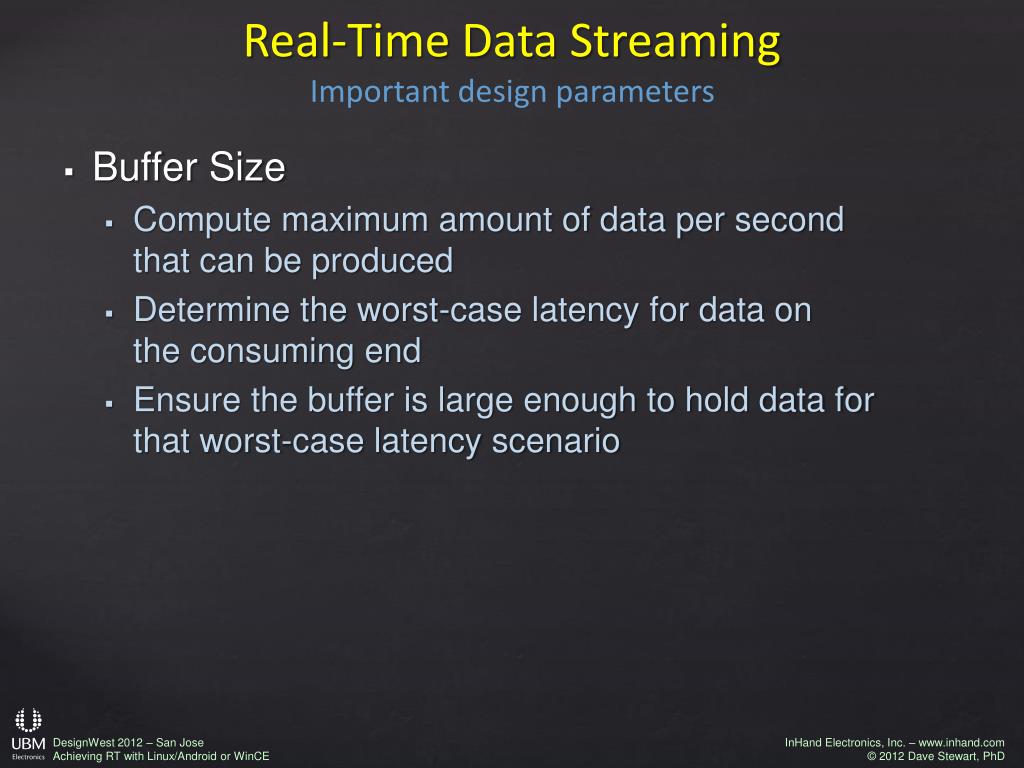 Real-Time Data Streaming
Important design parameters

▪ Buffer Size
▪ Compute maximum amount of data per second that can be produced
▪ Determine the worst-case latency for data on the consuming end
▪ Ensure the buffer is large enough to hold data for that worst-case latency scenario

UBM Electronics
DesignWest 2012 – San Jose
Achieving RT with Linux/Android or WinCE

InHand Electronics, Inc. – www.inhand.com
© 2012 Dave Stewart, PhD